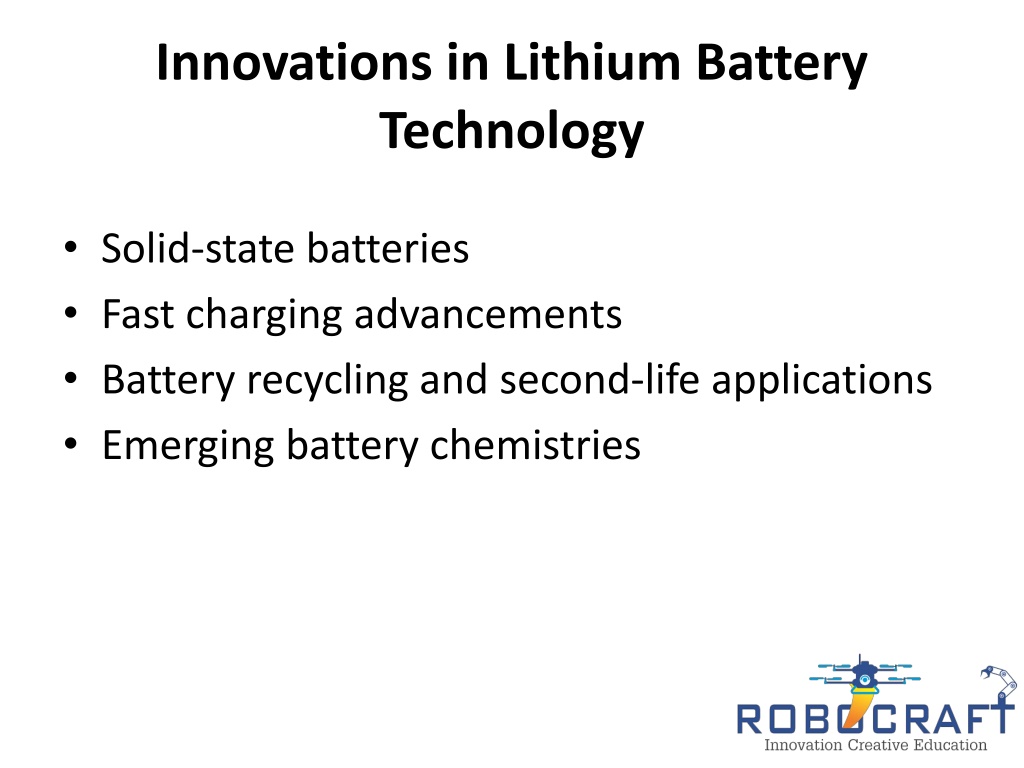 Innovations in Lithium Battery Technology

• Solid-state batteries
• Fast charging advancements
• Battery recycling and second-life applications
• Emerging battery chemistries

ROBOCRAFT
Innovation Creative Education